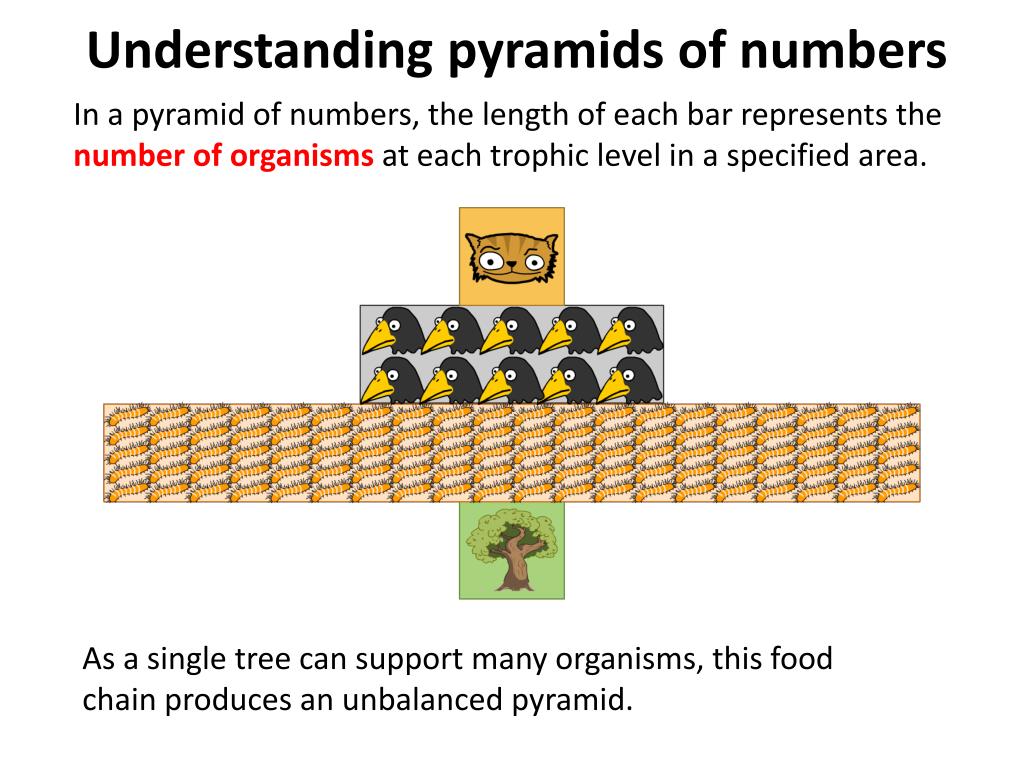 Understanding pyramids of numbers

In a pyramid of numbers, the length of each bar represents the number of organisms at each trophic level in a specified area.

As a single tree can support many organisms, this food chain produces an unbalanced pyramid.